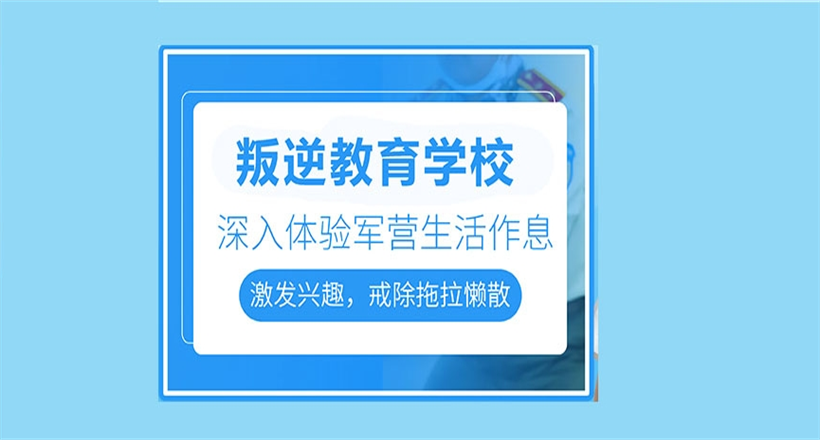 叛逆教育学校

深入体验军营生活作息

激发兴趣，戒除拖拉懒散